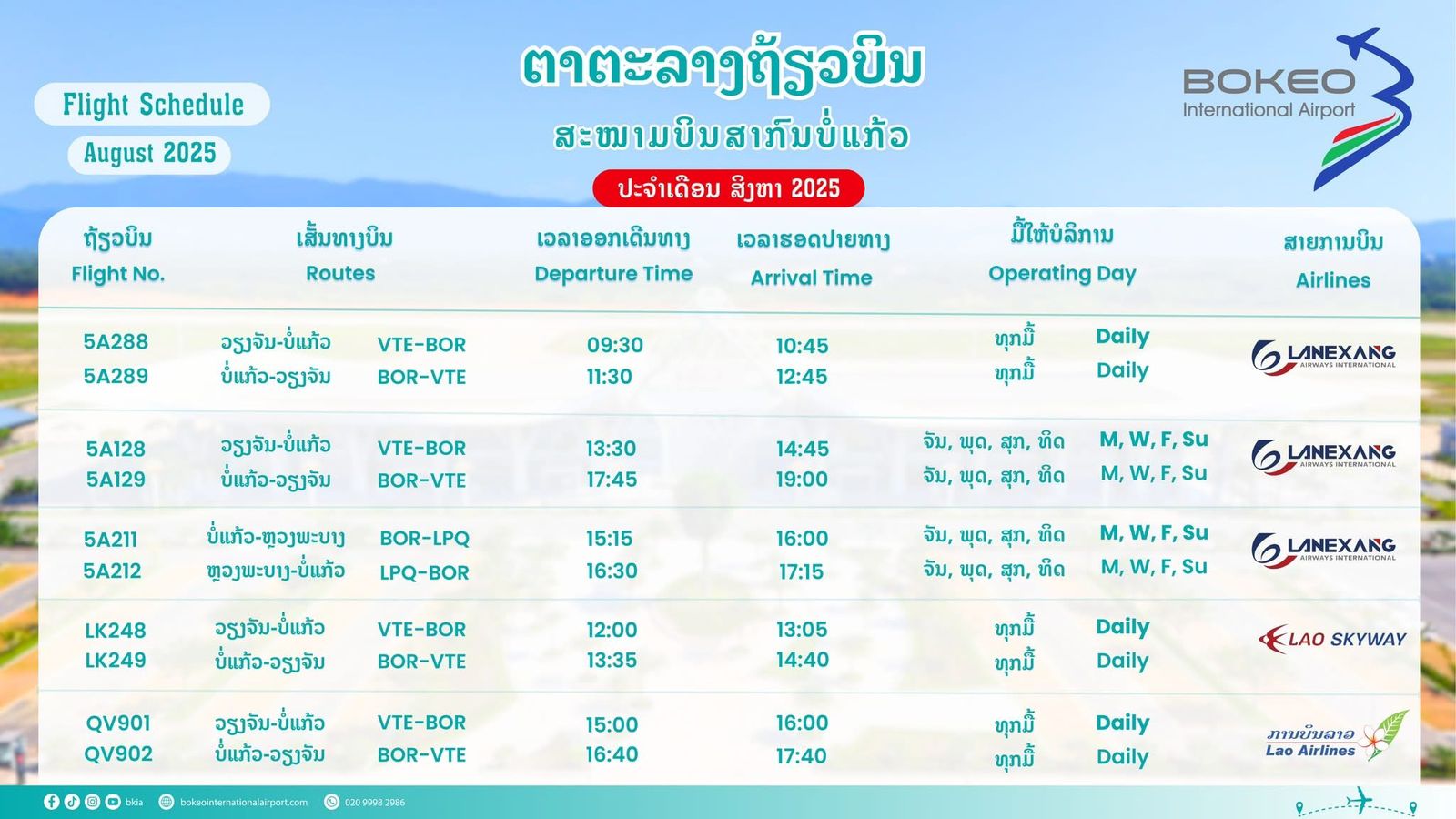 Flight Schedule
August 2025

ຕາຕະລາງຖ້ຽວບິນ
ສະໜາມບິນສາກົນບໍ່ແກ້ວ
ປະຈຳເດືອນ ສິງຫາ 2025

BOKEO
International Airport

| ຖ້ຽວບິນ Flight No. | ເສັ້ນທາງບິນ Routes | | ເວລາອອກເດີນທາງ Departure Time | ເວລາຮອດປາຍທາງ Arrival Time | ມື້ໃຫ້ບໍລິການ Operating Day | | ສາຍການບິນ Airlines |
|---|---|---|---|---|---|---|---|
| 5A288 | ວຽງຈັນ-ບໍ່ແກ້ວ | VTE-BOR | 09:30 | 10:45 | ທຸກມື້ | Daily | LANEXANG AIRWAYS INTERNATIONAL |
| 5A289 | ບໍ່ແກ້ວ-ວຽງຈັນ | BOR-VTE | 11:30 | 12:45 | ທຸກມື້ | Daily | |
| 5A128 | ວຽງຈັນ-ບໍ່ແກ້ວ | VTE-BOR | 13:30 | 14:45 | ຈັນ, ພຸດ, ສຸກ, ທິດ | M, W, F, Su | LANEXANG AIRWAYS INTERNATIONAL |
| 5A129 | ບໍ່ແກ້ວ-ວຽງຈັນ | BOR-VTE | 17:45 | 19:00 | ຈັນ, ພຸດ, ສຸກ, ທິດ | M, W, F, Su | |
| 5A211 | ບໍ່ແກ້ວ-ຫຼວງພະບາງ | BOR-LPQ | 15:15 | 16:00 | ຈັນ, ພຸດ, ສຸກ, ທິດ | M, W, F, Su | LANEXANG AIRWAYS INTERNATIONAL |
| 5A212 | ຫຼວງພະບາງ-ບໍ່ແກ້ວ | LPQ-BOR | 16:30 | 17:15 | ຈັນ, ພຸດ, ສຸກ, ທິດ | M, W, F, Su | |
| LK248 | ວຽງຈັນ-ບໍ່ແກ້ວ | VTE-BOR | 12:00 | 13:05 | ທຸກມື້ | Daily | LAO SKYWAY |
| LK249 | ບໍ່ແກ້ວ-ວຽງຈັນ | BOR-VTE | 13:35 | 14:40 | ທຸກມື້ | Daily | |
| QV901 | ວຽງຈັນ-ບໍ່ແກ້ວ | VTE-BOR | 15:00 | 16:00 | ທຸກມື້ | Daily | ການບິນລາວ Lao Airlines |
| QV902 | ບໍ່ແກ້ວ-ວຽງຈັນ | BOR-VTE | 16:40 | 17:40 | ທຸກມື້ | Daily | |

bkia bokeointernationalairport.com 020 9998 2986